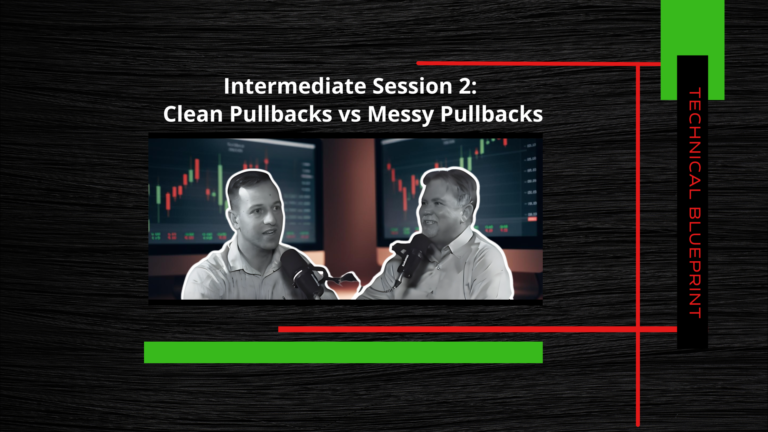 Intermediate Session 2:
Clean Pullbacks vs Messy Pullbacks

TECHNICAL BLUEPRINT